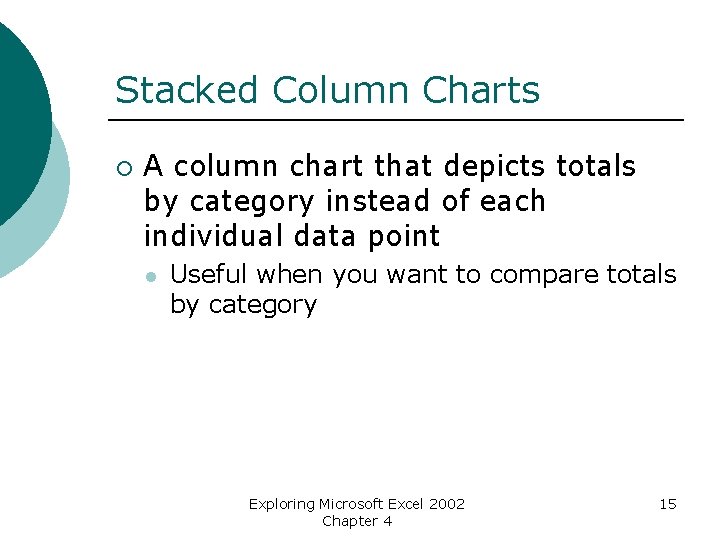 Stacked Column Charts

A column chart that depicts totals by category instead of each individual data point

Useful when you want to compare totals by category

Exploring Microsoft Excel 2002
Chapter 4

15